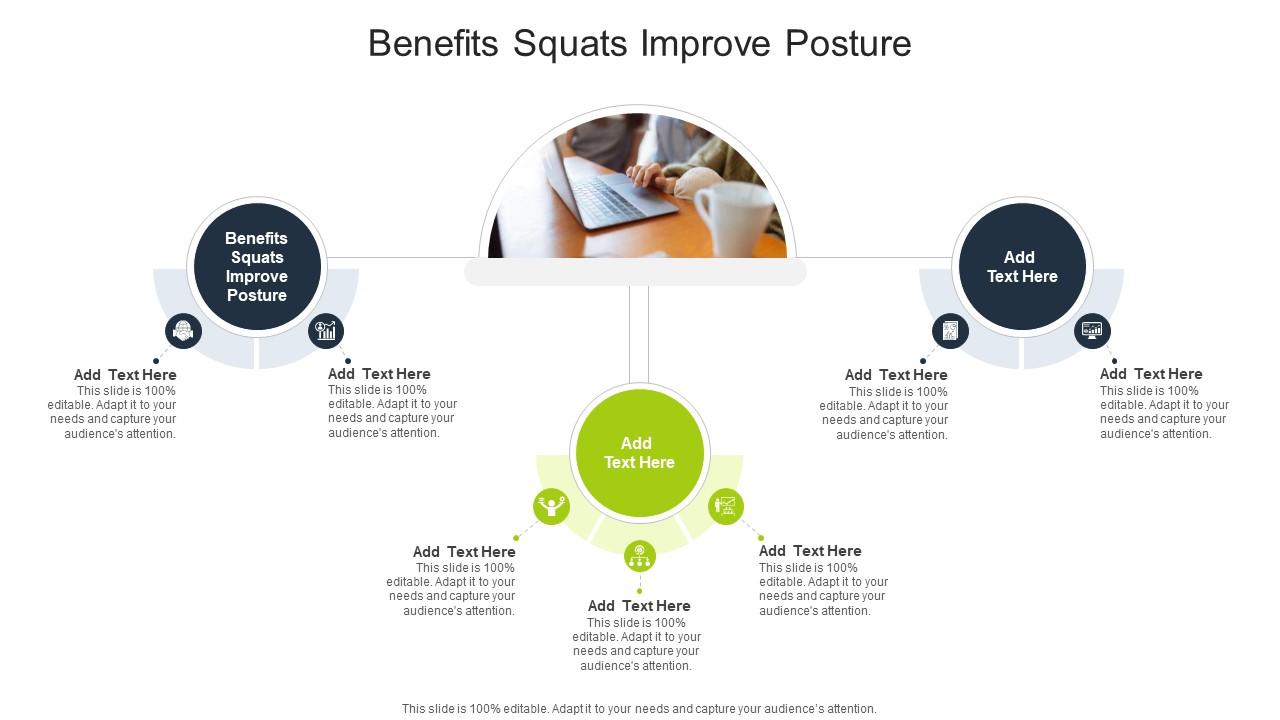 Benefits Squats Improve Posture

Benefits Squats Improve Posture

Add Text Here
This slide is 100% editable. Adapt it to your needs and capture your audience's attention.

Add Text Here
This slide is 100% editable. Adapt it to your needs and capture your audience's attention.

Add Text Here

Add Text Here
This slide is 100% editable. Adapt it to your needs and capture your audience's attention.

Add Text Here
This slide is 100% editable. Adapt it to your needs and capture your audience's attention.

Add Text Here
This slide is 100% editable. Adapt it to your needs and capture your audience's attention.

Add Text Here

Add Text Here
This slide is 100% editable. Adapt it to your needs and capture your audience's attention.

Add Text Here
This slide is 100% editable. Adapt it to your needs and capture your audience's attention.

This slide is 100% editable. Adapt it to your needs and capture your audience's attention.